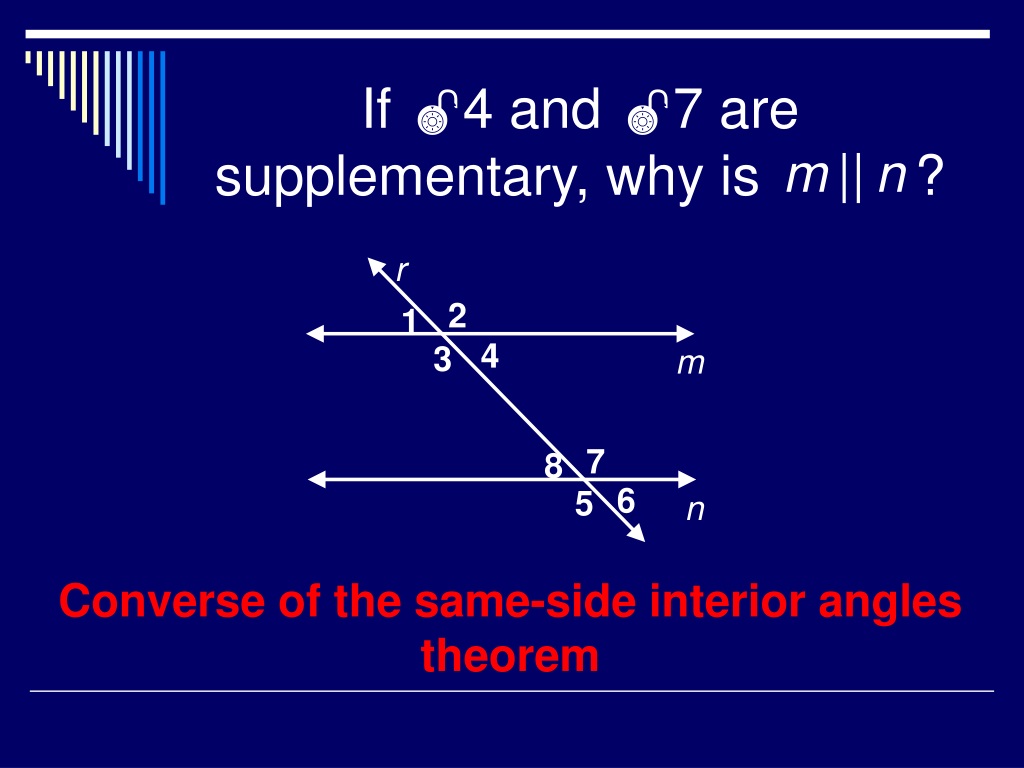 If $\angle 4$ and $\angle 7$ are supplementary, why is $m \parallel n$?

r

1 2

3 4

m

8 7

5 6

n

Converse of the same-side interior angles theorem